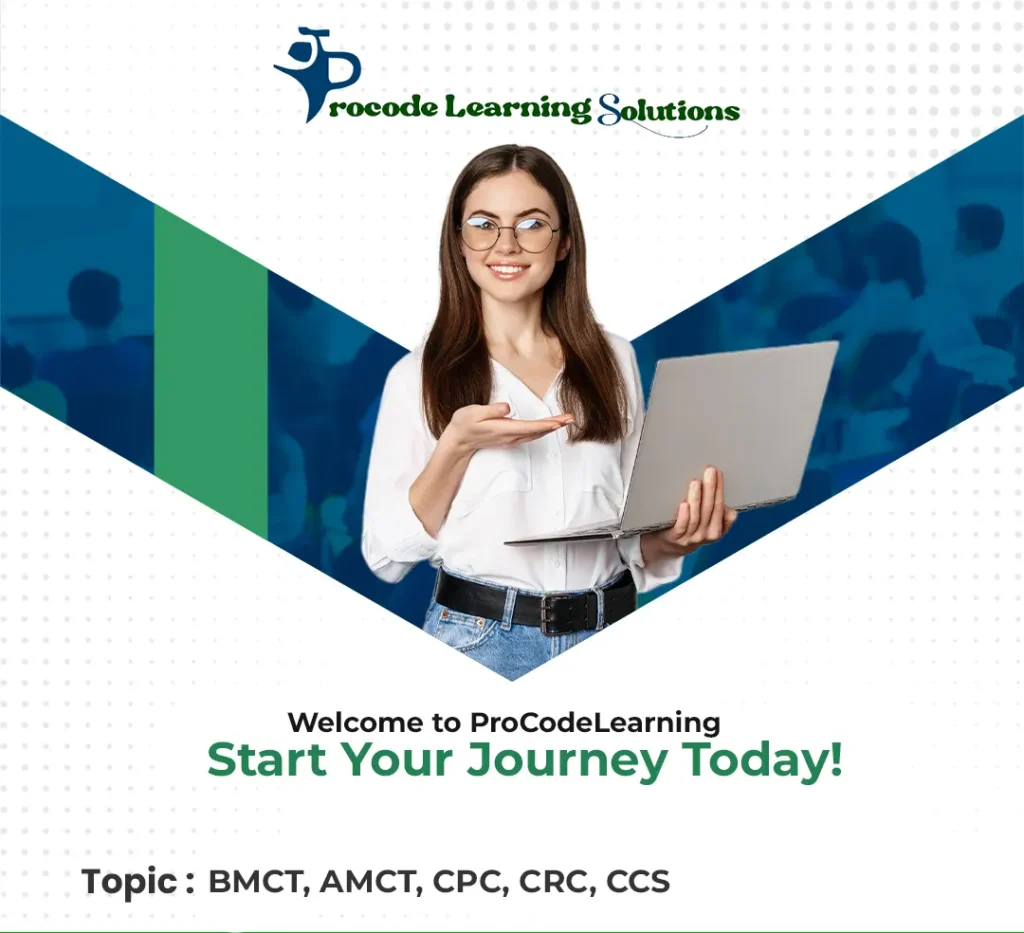 Procode Learning Solutions

Welcome to ProCodeLearning
Start Your Journey Today!

Topic : BMCT, AMCT, CPC, CRC, CCS